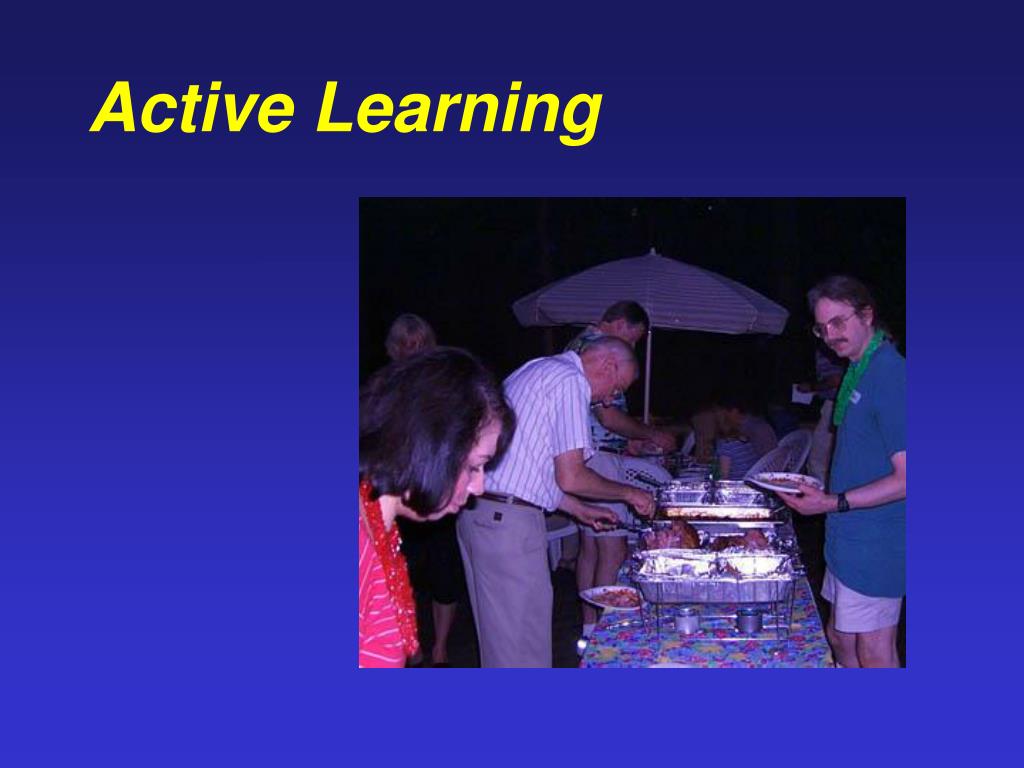 Active Learning